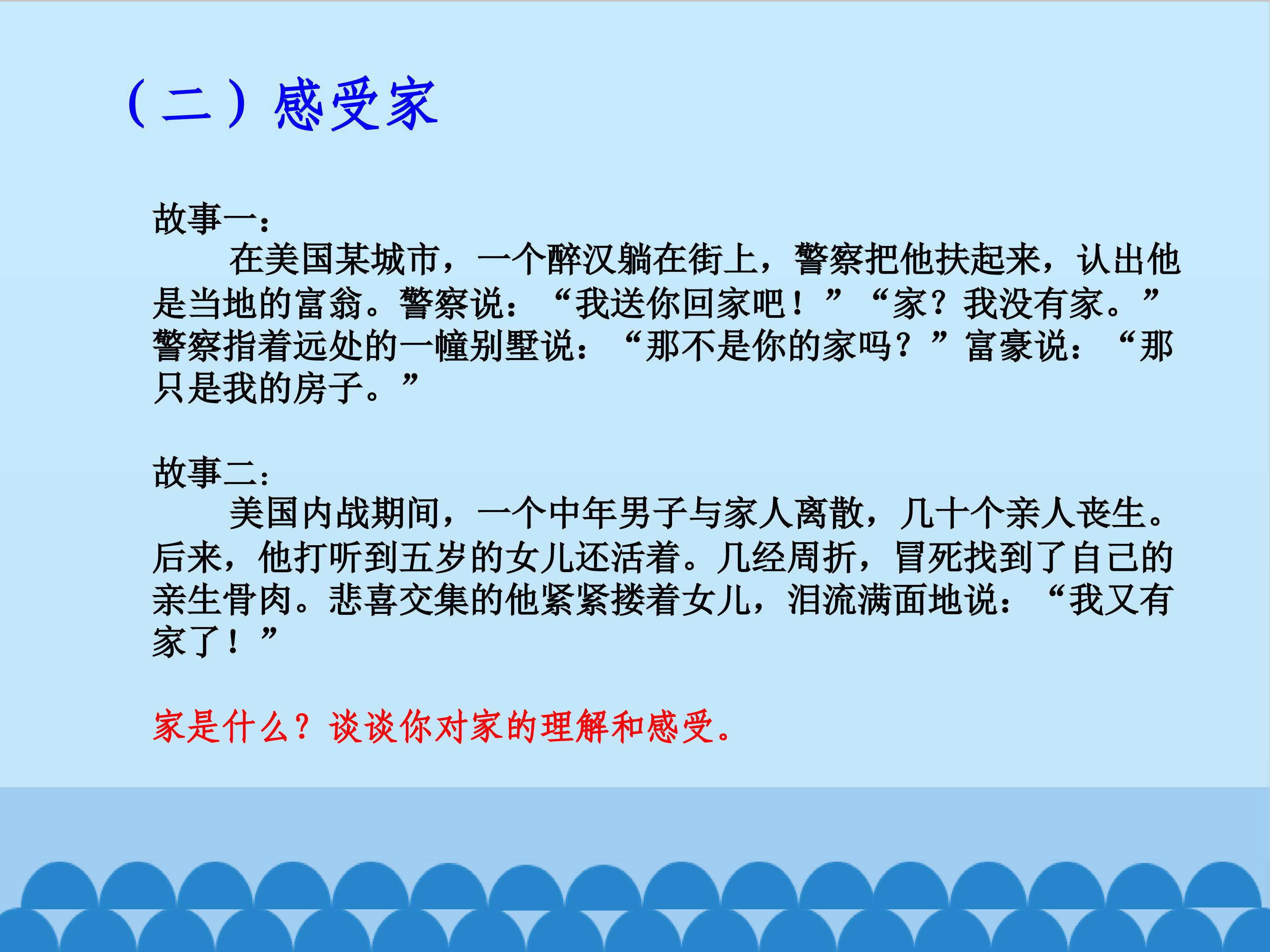 （二）感受家

故事一：

在美国某城市，一个醉汉躺在街上，警察把他扶起来，认出他是当地的富翁。警察说：“我送你回家吧！”“家？我没有家。”警察指着远处的一幢别墅说：“那不是你的家吗？”富豪说：“那只是我的房子。”

故事二：

美国内战期间，一个中年男子与家人离散，几十个亲人丧生。后来，他打听到五岁的女儿还活着。几经周折，冒死找到了自己的亲生骨肉。悲喜交集的他紧紧搂着女儿，泪流满面地说：“我又有家了！”

家是什么？谈谈你对家的理解和感受。